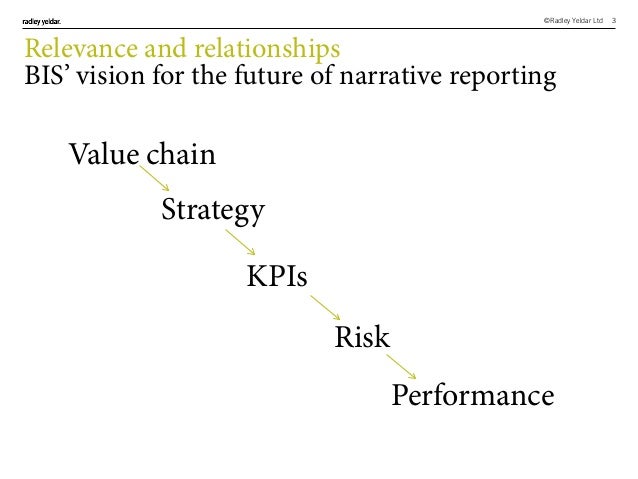 radley yeldar.

©Radley Yeldar Ltd 3

Relevance and relationships
BIS' vision for the future of narrative reporting

Value chain

Strategy

KPIs

Risk

Performance